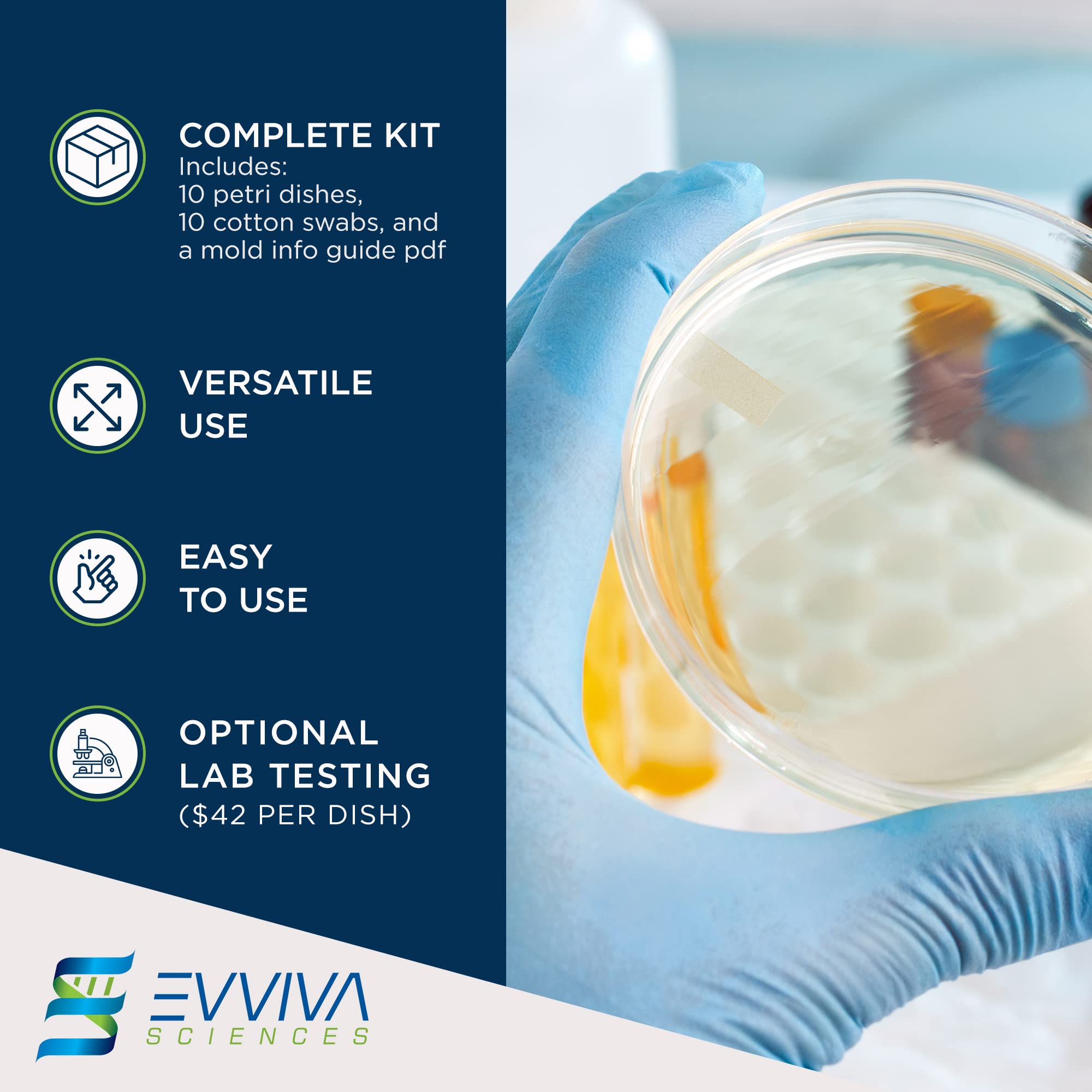 COMPLETE KIT
Includes:
10 petri dishes,
10 cotton swabs, and
a mold info guide pdf

VERSATILE USE

EASY TO USE

OPTIONAL LAB TESTING
($42 PER DISH)

EVVIVA
SCIENCES